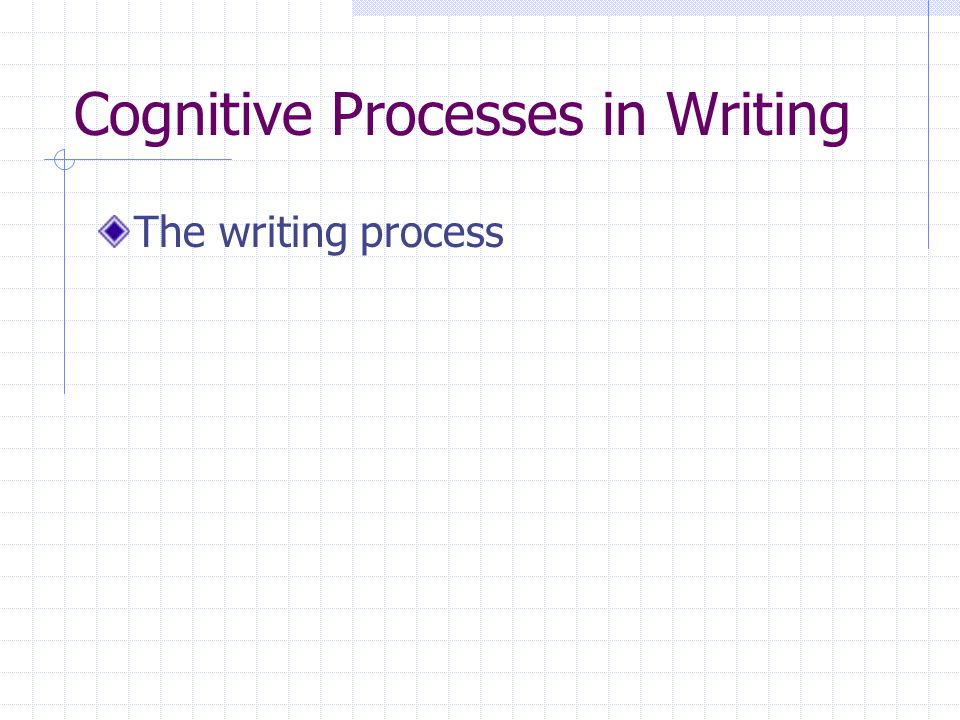 Cognitive Processes in Writing

The writing process